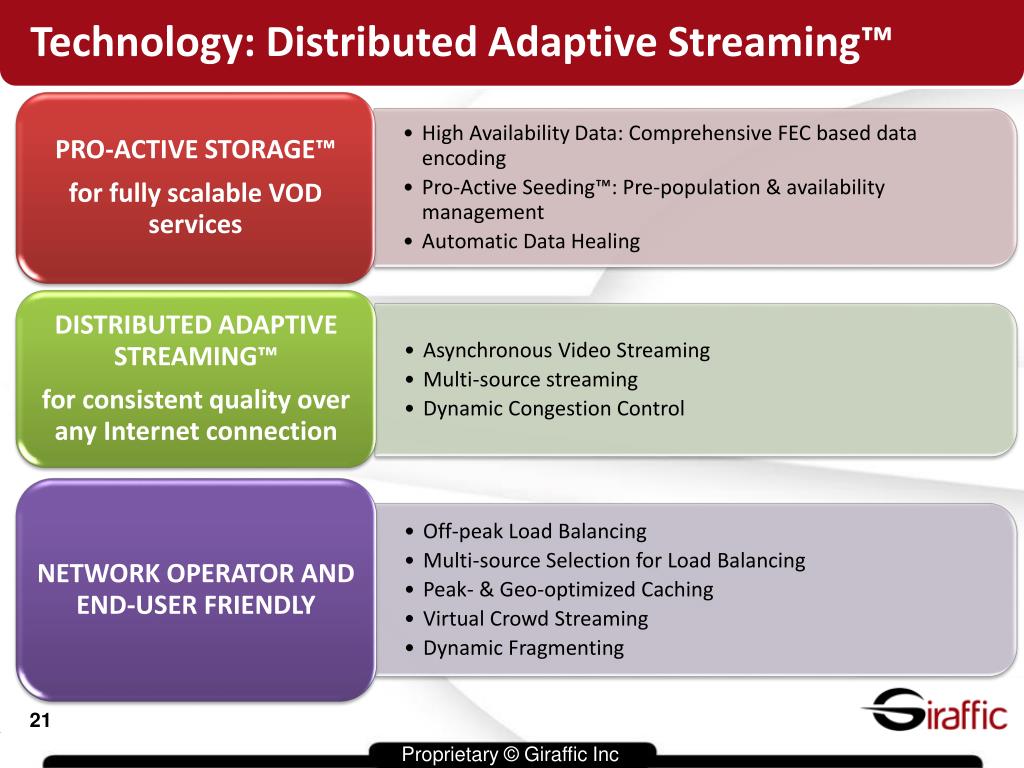 Technology: Distributed Adaptive Streaming™

PRO-ACTIVE STORAGE™

for fully scalable VOD services

• High Availability Data: Comprehensive FEC based data encoding
• Pro-Active Seeding™: Pre-population & availability management
• Automatic Data Healing

DISTRIBUTED ADAPTIVE STREAMING™

for consistent quality over any Internet connection

• Asynchronous Video Streaming
• Multi-source streaming
• Dynamic Congestion Control

NETWORK OPERATOR AND END-USER FRIENDLY

• Off-peak Load Balancing
• Multi-source Selection for Load Balancing
• Peak- & Geo-optimized Caching
• Virtual Crowd Streaming
• Dynamic Fragmenting

21

Giraffic

Proprietary © Giraffic Inc